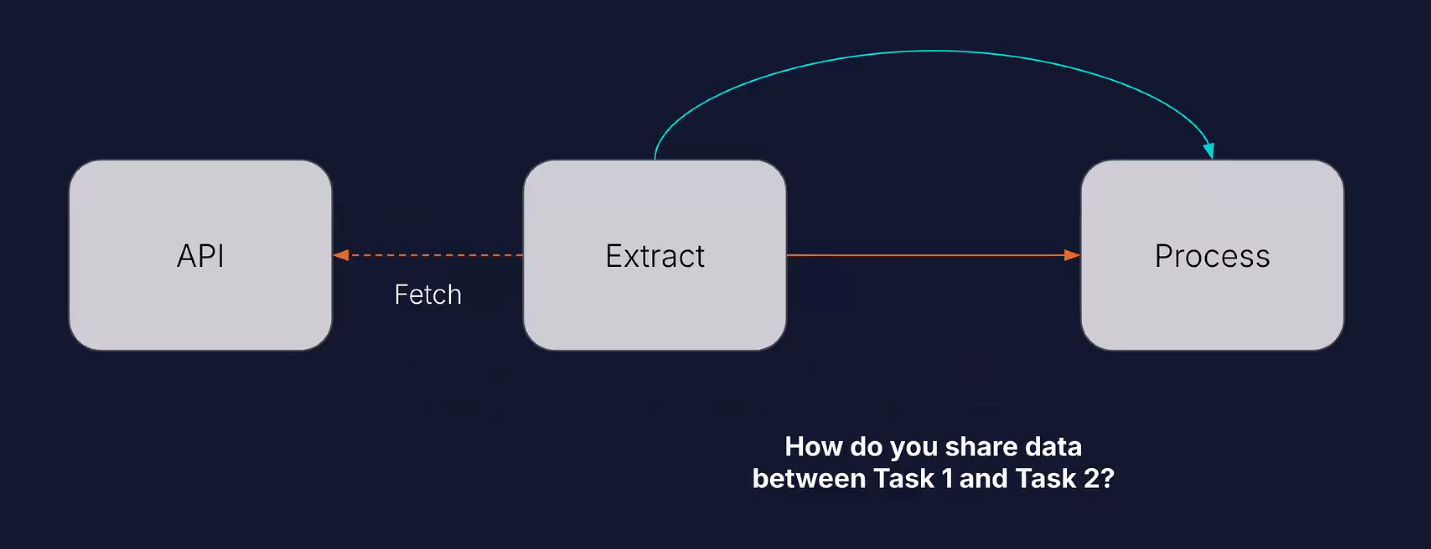 API

Fetch

Extract

Process

How do you share data between Task 1 and Task 2?